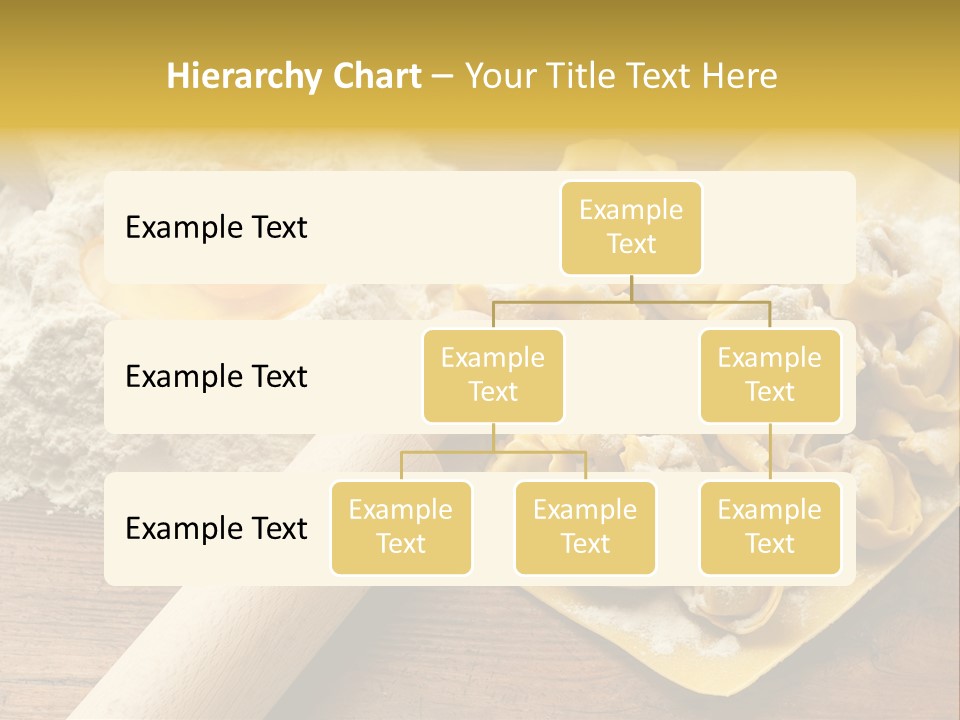 Hierarchy Chart – Your Title Text Here

Example Text

Example Text

Example Text

Example Text

Example Text

Example Text

Example Text

Example Text

Example Text